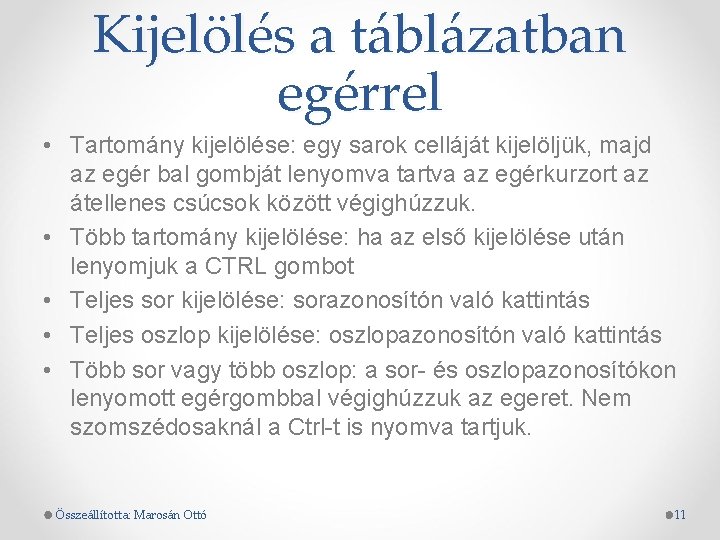 Kijelölés a táblázatban egérrel

• Tartomány kijelölése: egy sarok celláját kijelöljük, majd az egér bal gombját lenyomva tartva az egérkurzort az átellenes csúcsok között végighúzzuk.
• Több tartomány kijelölése: ha az első kijelölése után lenyomjuk a CTRL gombot
• Teljes sor kijelölése: sorazonosítón való kattintás
• Teljes oszlop kijelölése: oszlopazonosítón való kattintás
• Több sor vagy több oszlop: a sor- és oszlopazonosítókon lenyomott egérgombbal végighúzzuk az egeret. Nem szomszédosaknál a Ctrl-t is nyomva tartjuk.

Összeállította: Marosán Ottó

11